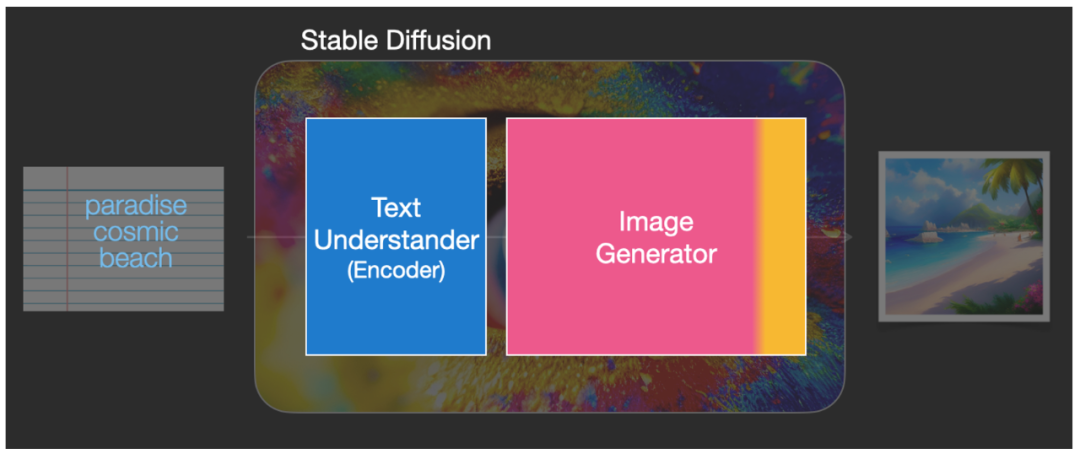 Stable Diffusion

paradise
cosmic
beach

Text
Understander
(Encoder)

Image
Generator